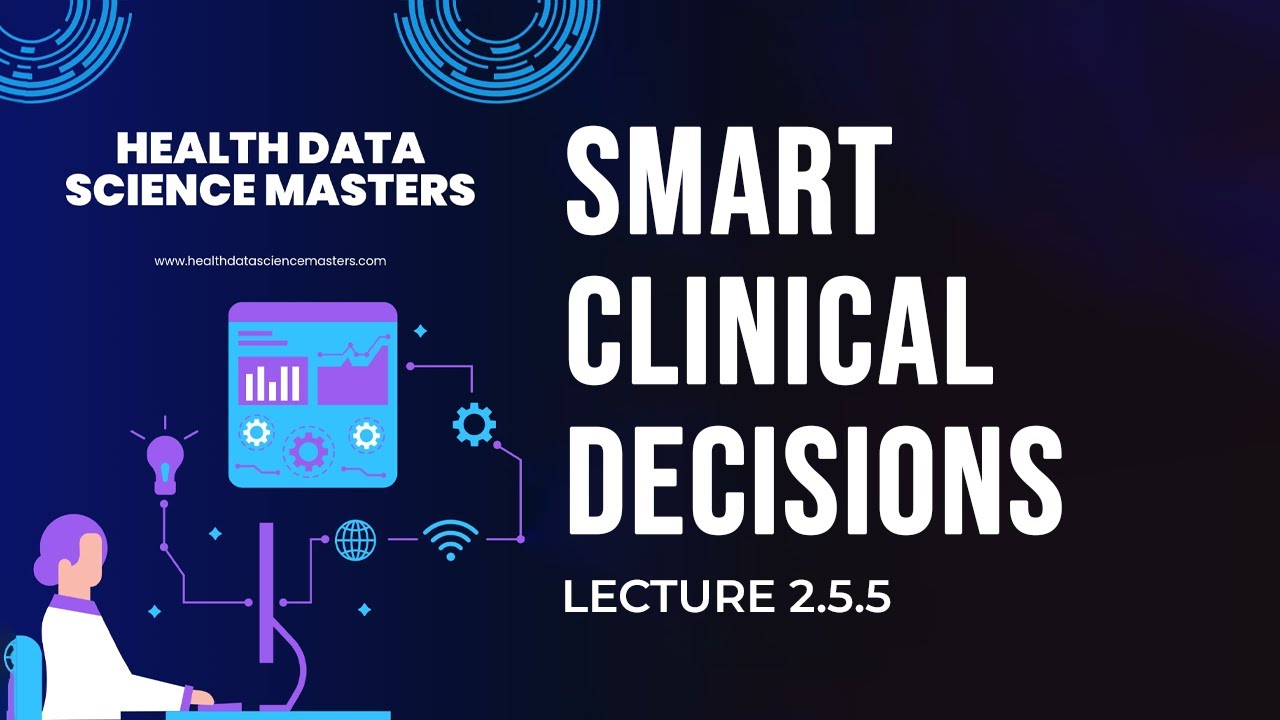 HEALTH DATA SCIENCE MASTERS

www.healthdatasciencemasters.com

SMART CLINICAL DECISIONS

LECTURE 2.5.5